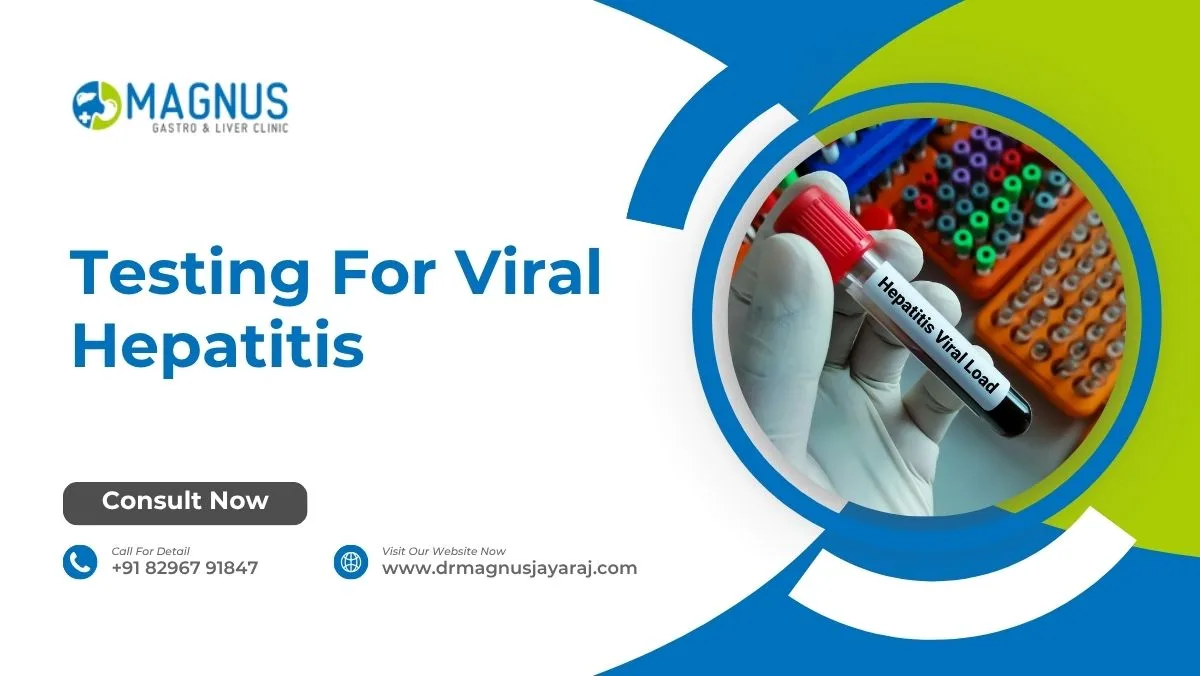 MAGNUS
GASTRO & LIVER CLINIC

Testing For Viral Hepatitis

Hepatitis Viral Load

Consult Now

Call For Detail
+91 82967 91847

Visit Our Website Now
www.drmagnusjayaraj.com